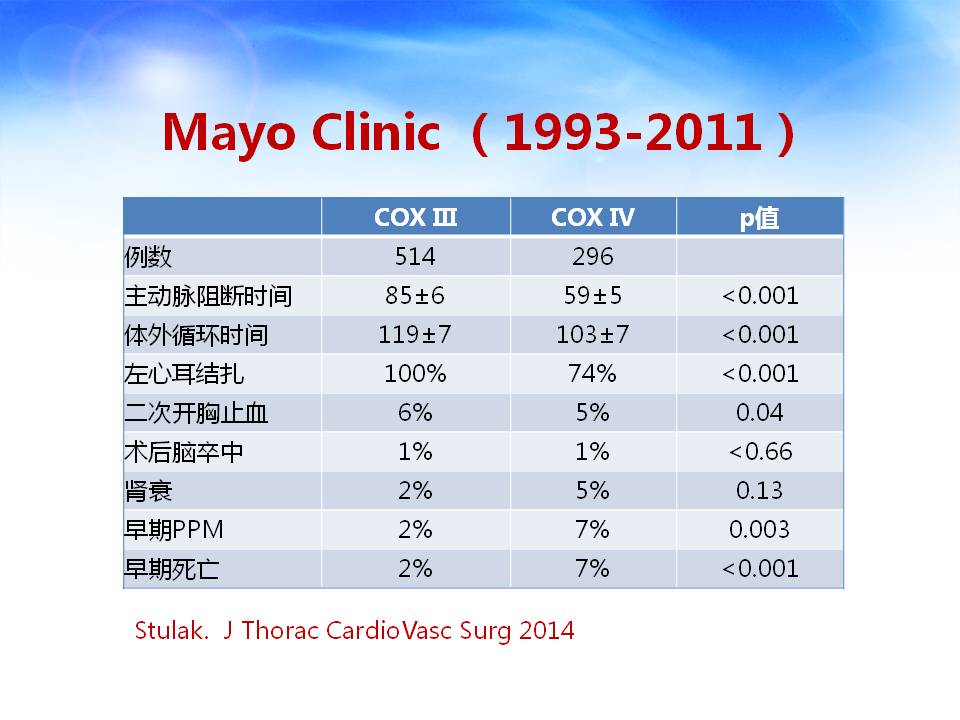 Mayo Clinic （1993-2011）

| | COX Ⅲ | COX Ⅳ | p值 |
|---|---|---|---|
| 例数 | 514 | 296 | |
| 主动脉阻断时间 | 85±6 | 59±5 | <0.001 |
| 体外循环时间 | 119±7 | 103±7 | <0.001 |
| 左心耳结扎 | 100% | 74% | <0.001 |
| 二次开胸止血 | 6% | 5% | 0.04 |
| 术后脑卒中 | 1% | 1% | <0.66 |
| 肾衰 | 2% | 5% | 0.13 |
| 早期PPM | 2% | 7% | 0.003 |
| 早期死亡 | 2% | 7% | <0.001 |

Stulak. J Thorac CardioVasc Surg 2014